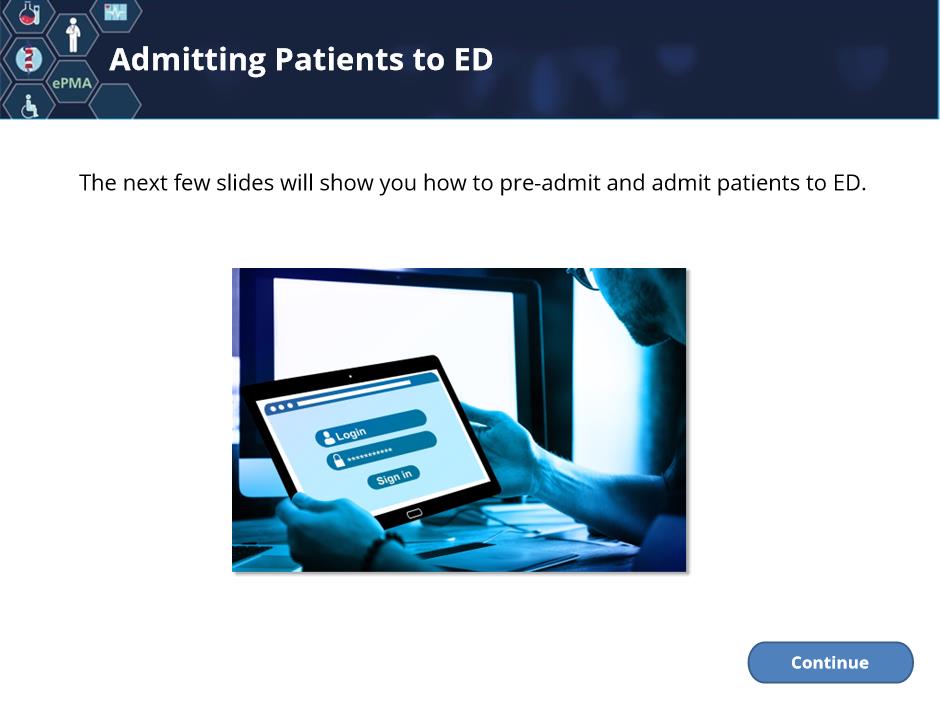 ePMA

Admitting Patients to ED

The next few slides will show you how to pre-admit and admit patients to ED.

Login
**********
Sign in

Continue